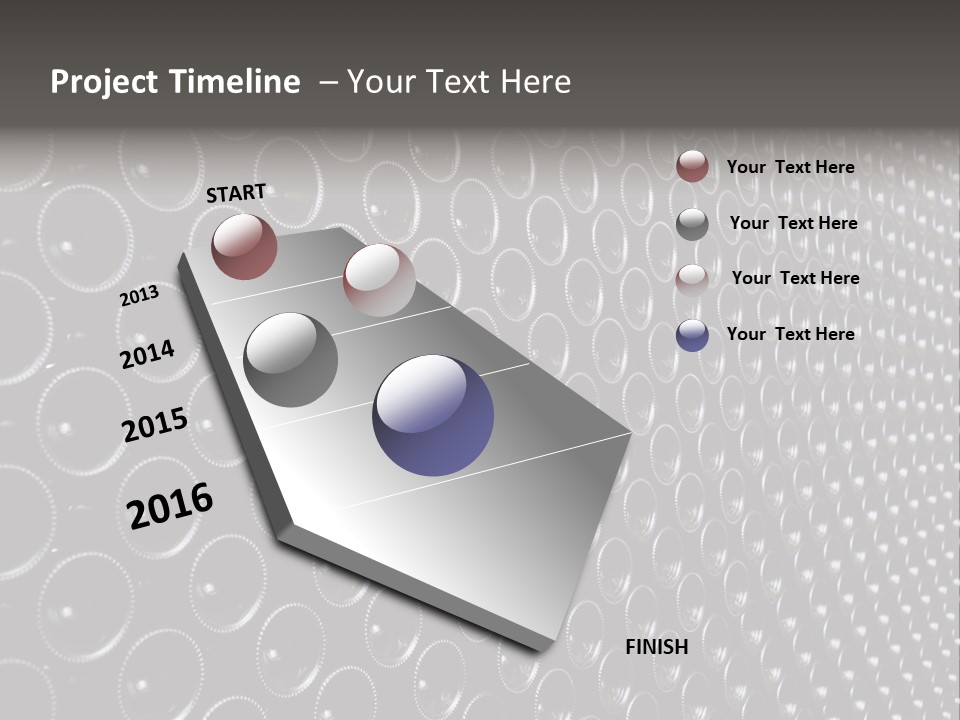 Project Timeline – Your Text Here

START

2013

2014

2015

2016

FINISH

Your Text Here

Your Text Here

Your Text Here

Your Text Here